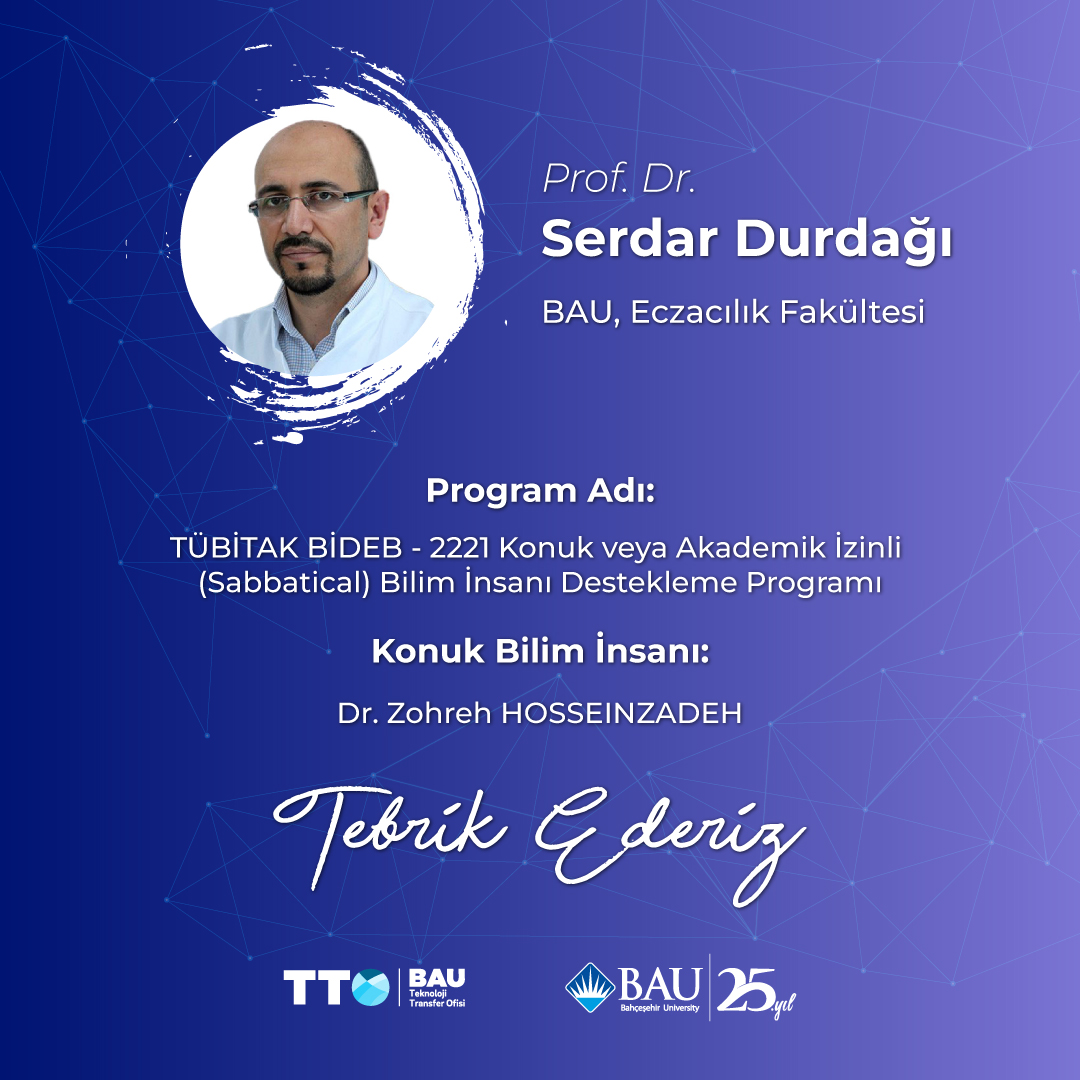 Prof. Dr.
Serdar Durdağı

BAU, Eczacılık Fakültesi

Program Adı:

TÜBİTAK BİDEB - 2221 Konuk veya Akademik İzinli (Sabbatical) Bilim İnsanı Destekleme Programı

Konuk Bilim İnsanı:

Dr. Zohreh HOSSEINZADEH

Tebrik Ederiz

TTO BAU Teknoloji Transfer Ofisi

BAU Bahçeşehir University 25.yıl